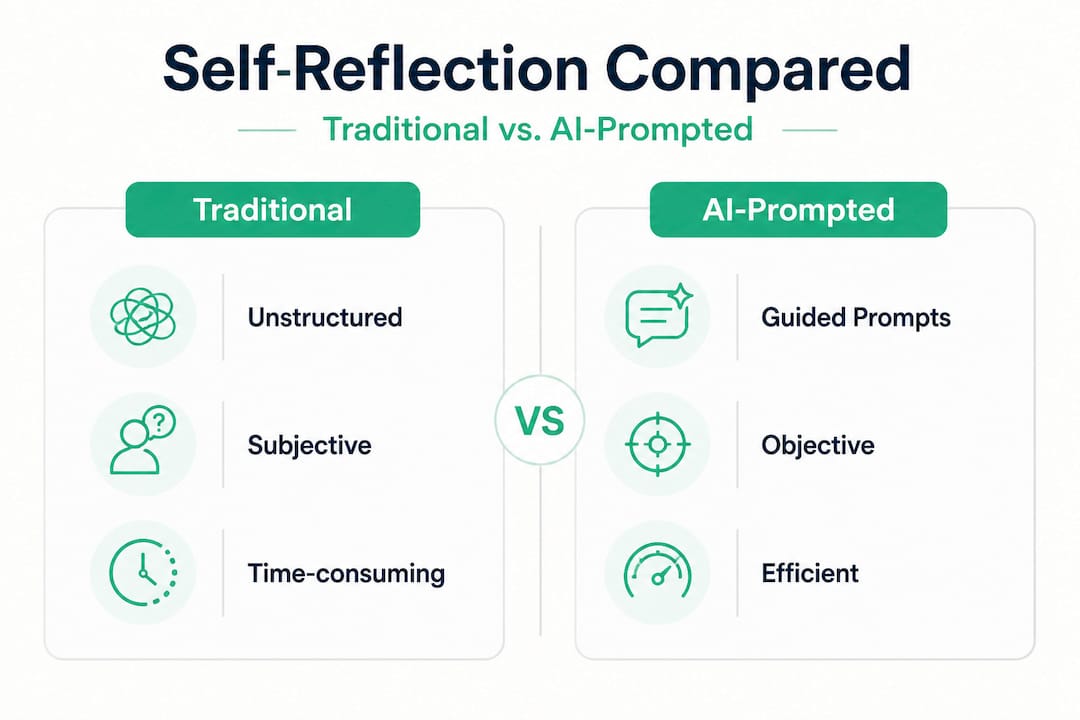 Self-Reflection Compared

Traditional vs. AI-Prompted

Traditional

Unstructured

Subjective

Time-consuming

VS

AI-Prompted

Guided Prompts

Objective

Efficient